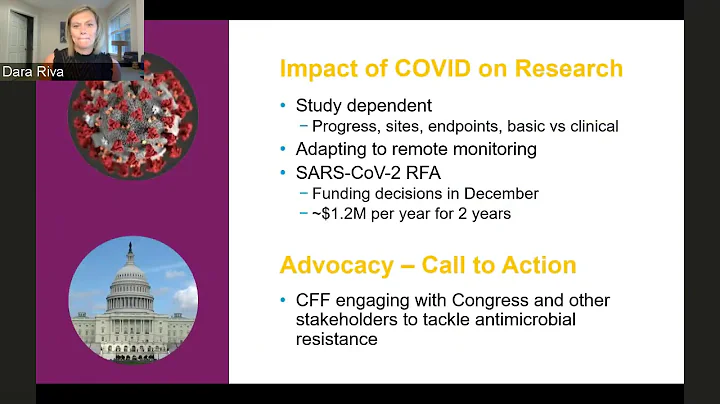 Dara Riva

Impact of COVID on Research

• Study dependent
− Progress, sites, endpoints, basic vs clinical
• Adapting to remote monitoring
• SARS-CoV-2 RFA
− Funding decisions in December
− ~$1.2M per year for 2 years

Advocacy – Call to Action

• CFF engaging with Congress and other stakeholders to tackle antimicrobial resistance